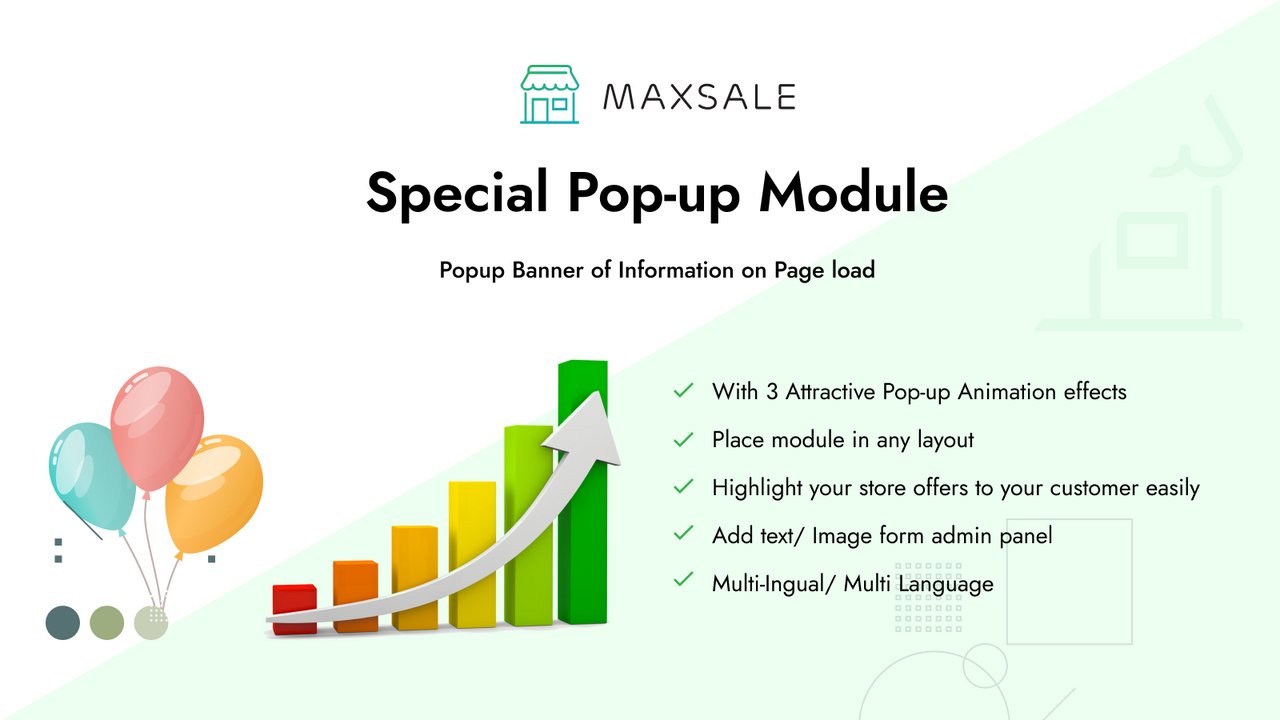 MAXSALE

Special Pop-up Module

Popup Banner of Information on Page load

With 3 Attractive Pop-up Animation effects

Place module in any layout

Highlight your store offers to your customer easily

Add text/ Image form admin panel

Multi-lngual/ Multi Language